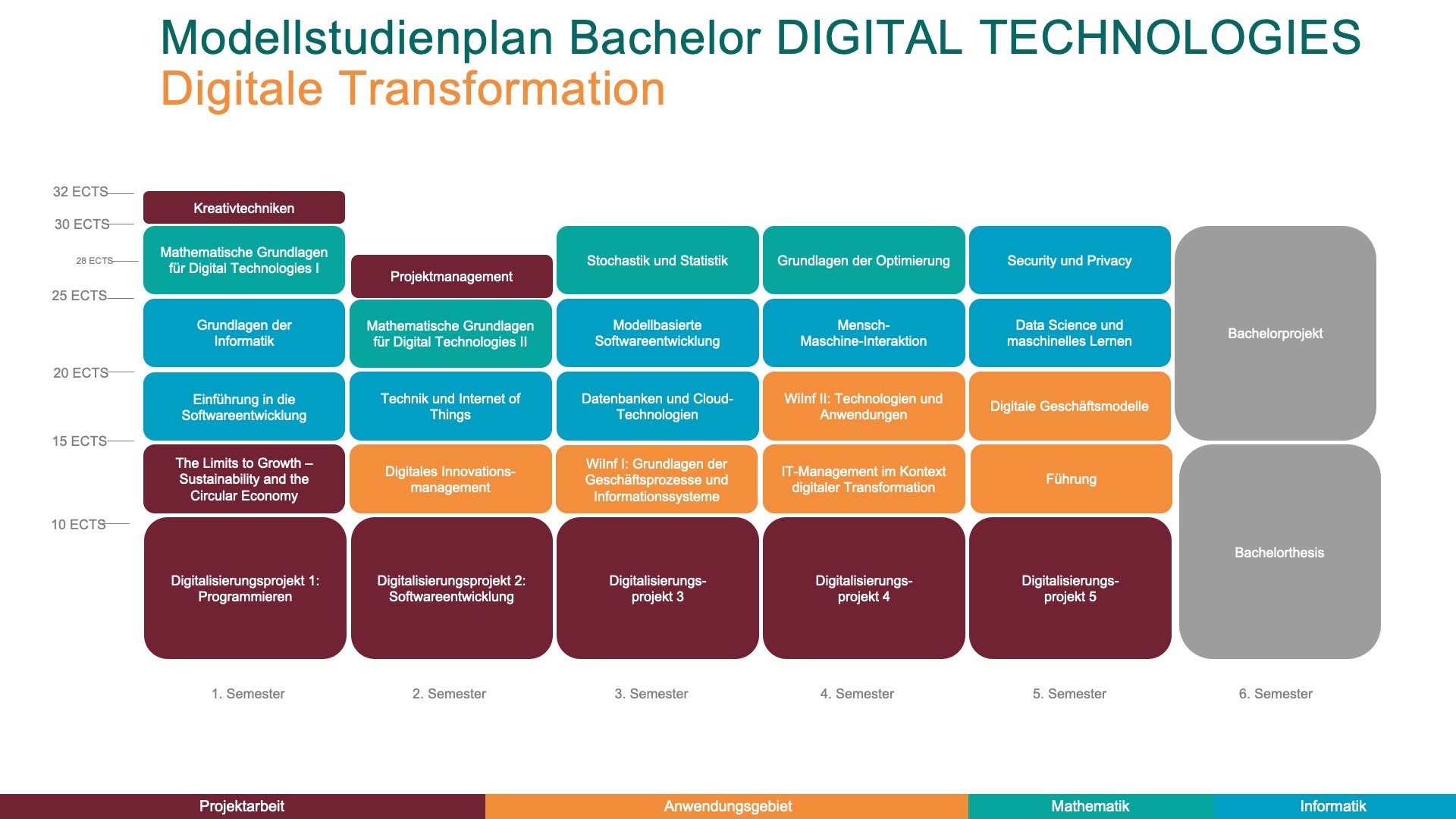 Modellstudienplan Bachelor DIGITAL TECHNOLOGIES
Digitale Transformation

32 ECTS
30 ECTS
28 ECTS
25 ECTS
20 ECTS
15 ECTS
10 ECTS

Kreativtechniken

Mathematische Grundlagen für Digital Technologies I

Grundlagen der Informatik

Einführung in die Softwareentwicklung

The Limits to Growth – Sustainability and the Circular Economy

Digitalisierungsprojekt 1: Programmieren

1. Semester

Projektmanagement

Mathematische Grundlagen für Digital Technologies II

Technik und Internet of Things

Digitales Innovationsmanagement

Digitalisierungsprojekt 2: Softwareentwicklung

2. Semester

Stochastik und Statistik

Modellbasierte Softwareentwicklung

Datenbanken und Cloud-Technologien

WiInf I: Grundlagen der Geschäftsprozesse und Informationssysteme

Digitalisierungsprojekt 3

3. Semester

Grundlagen der Optimierung

Mensch-Maschine-Interaktion

WiInf II: Technologien und Anwendungen

IT-Management im Kontext digitaler Transformation

Digitalisierungsprojekt 4

4. Semester

Security und Privacy

Data Science und maschinelles Lernen

Digitale Geschäftsmodelle

Führung

Digitalisierungsprojekt 5

5. Semester

Bachelorprojekt

Bachelorthesis

6. Semester

Projektarbeit
Anwendungsgebiet
Mathematik
Informatik